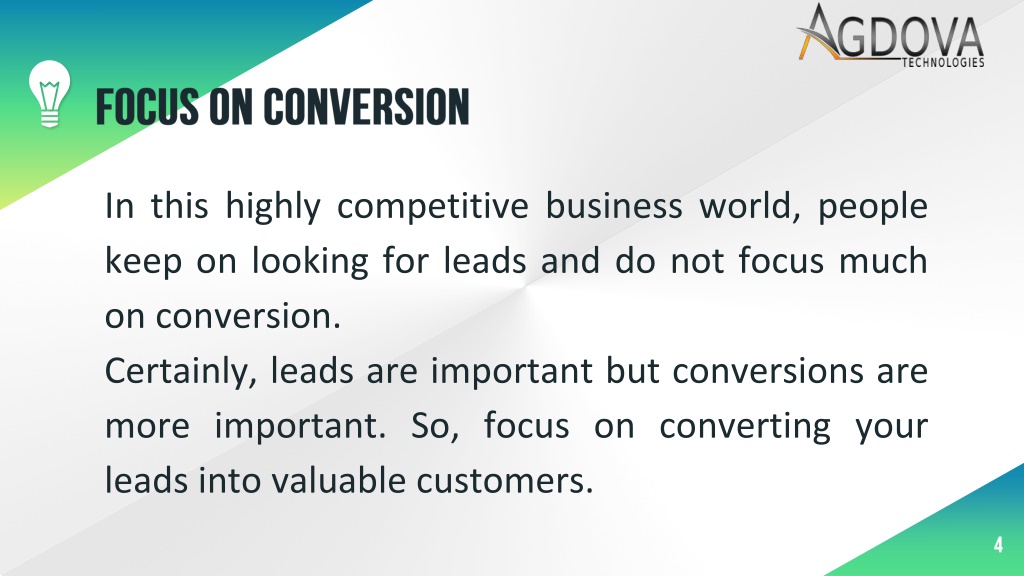 AGDOVA
TECHNOLOGIES

FOCUS ON CONVERSION

In this highly competitive business world, people keep on looking for leads and do not focus much on conversion.
Certainly, leads are important but conversions are more important. So, focus on converting your leads into valuable customers.

4